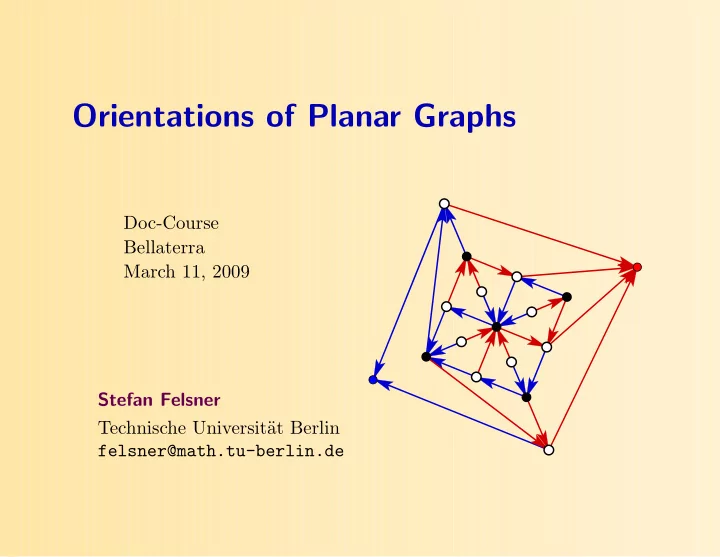 Orientations of Planar Graphs

Doc-Course
Bellaterra
March 11, 2009

Stefan Felsner

Technische Universität Berlin
felsner@math.tu-berlin.de